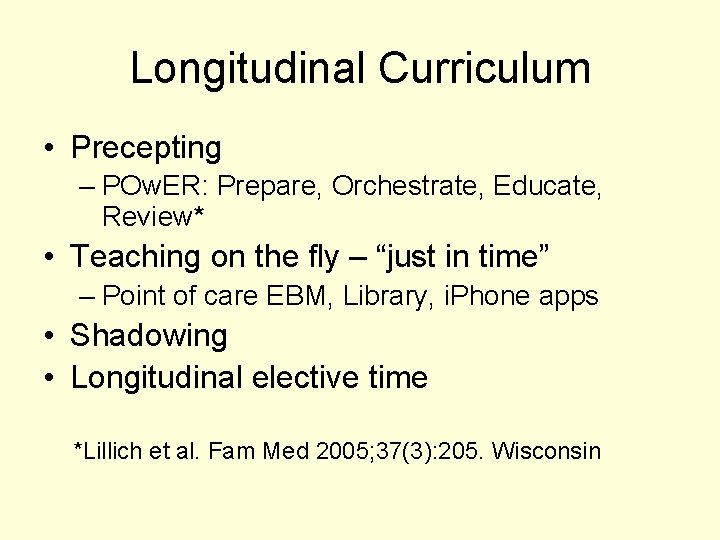 Longitudinal Curriculum

• Precepting
– POwER: Prepare, Orchestrate, Educate, Review*
• Teaching on the fly – “just in time”
– Point of care EBM, Library, iPhone apps
• Shadowing
• Longitudinal elective time

*Lillich et al. Fam Med 2005;37(3):205. Wisconsin